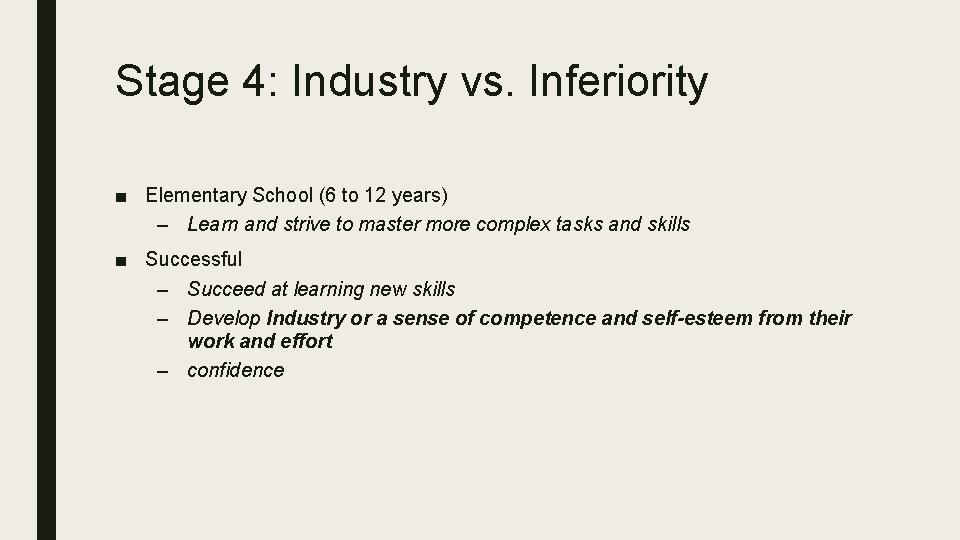 Stage 4: Industry vs. Inferiority

■ Elementary School (6 to 12 years)
– Learn and strive to master more complex tasks and skills

■ Successful
– Succeed at learning new skills
– Develop Industry or a sense of competence and self-esteem from their work and effort
– confidence